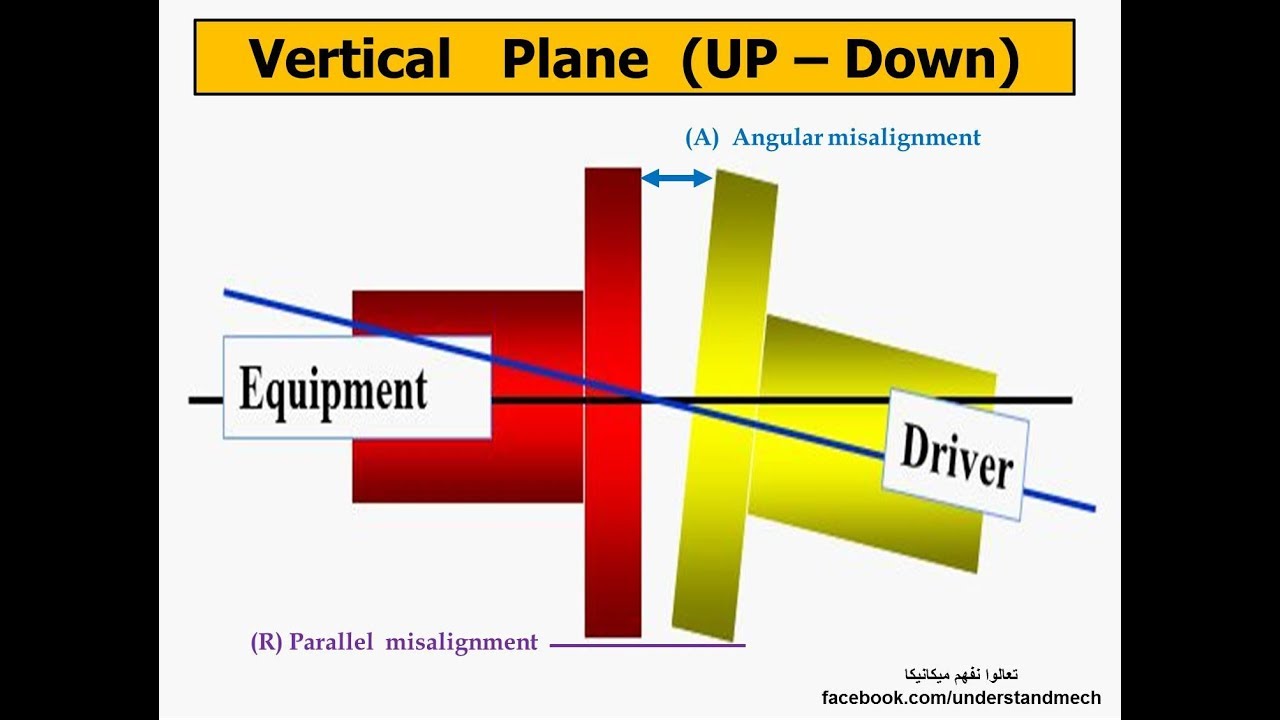 Vertical Plane (UP – Down)

(A) Angular misalignment

Equipment

Driver

(R) Parallel misalignment

تعالوا نفهم ميكانيكا
facebook.com/understandmech